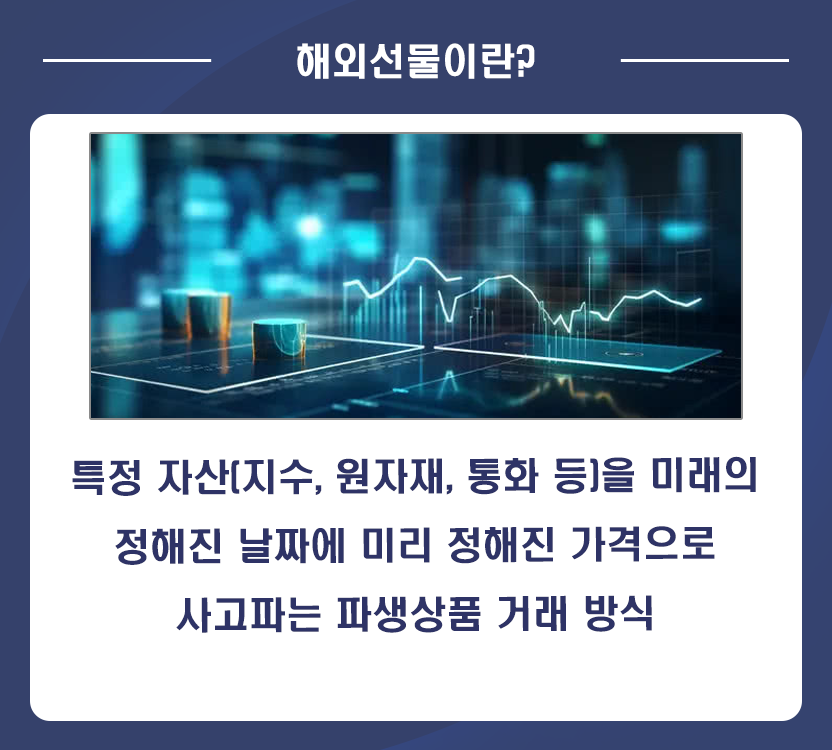 해외선물이란?

특정 자산(지수, 원자재, 통화 등)을 미래의 정해진 날짜에 미리 정해진 가격으로 사고파는 파생상품 거래 방식